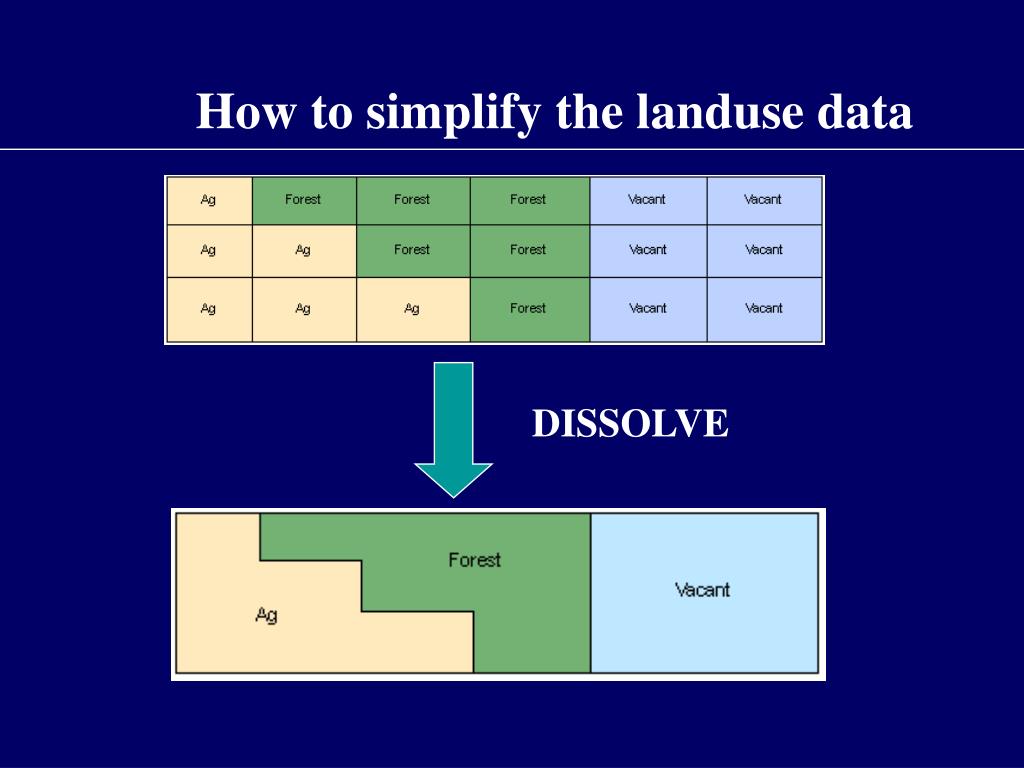 How to simplify the landuse data

| Ag | Forest | Forest | Forest | Vacant | Vacant |
|---|---|---|---|---|---|
| Ag | Ag | Forest | Forest | Vacant | Vacant |
| Ag | Ag | Ag | Forest | Vacant | Vacant |

DISSOLVE

Forest

Ag

Vacant